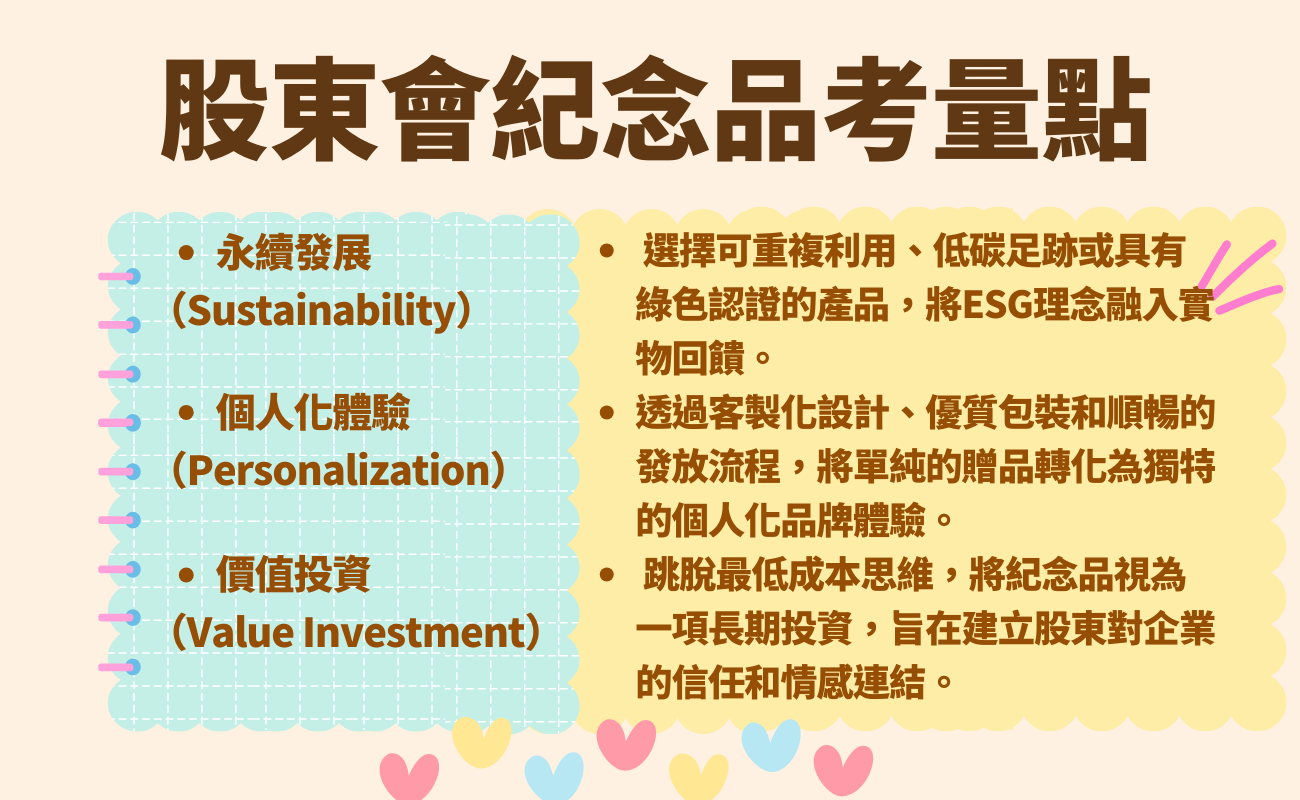 股東會紀念品考量點

• 永續發展（Sustainability）

• 個人化體驗（Personalization）

• 價值投資（Value Investment）

• 選擇可重複利用、低碳足跡或具有綠色認證的產品，將ESG理念融入實物回饋。

• 透過客製化設計、優質包裝和順暢的發放流程，將單純的贈品轉化為獨特的個人化品牌體驗。

• 跳脫最低成本思維，將紀念品視為一項長期投資，旨在建立股東對企業的信任和情感連結。